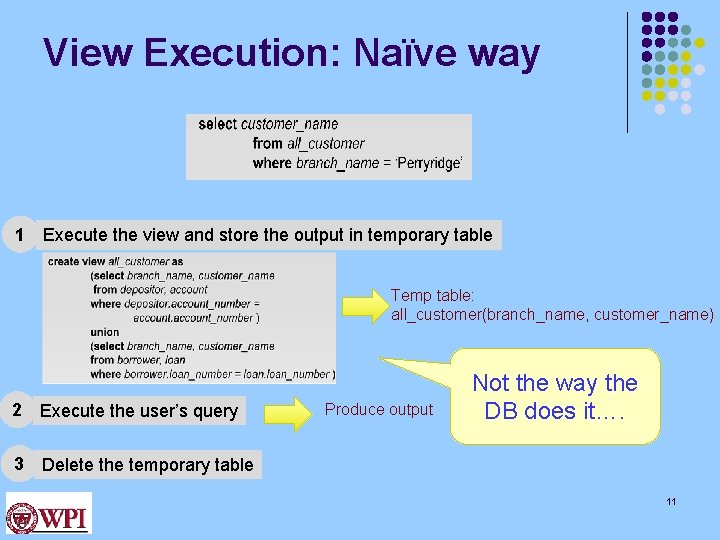 View Execution: Naïve way

select customer_name
from all_customer
where branch_name = 'Perryridge'

1 Execute the view and store the output in temporary table

create view all_customer as
(select branch_name, customer_name
from depositor, account
where depositor.account_number =
account.account_number )
union
(select branch_name, customer_name
from borrower, loan
where borrower.loan_number = loan.loan_number )

Temp table:
all_customer(branch_name, customer_name)

Not the way the DB does it….

2 Execute the user's query

Produce output

3 Delete the temporary table

WPI

11